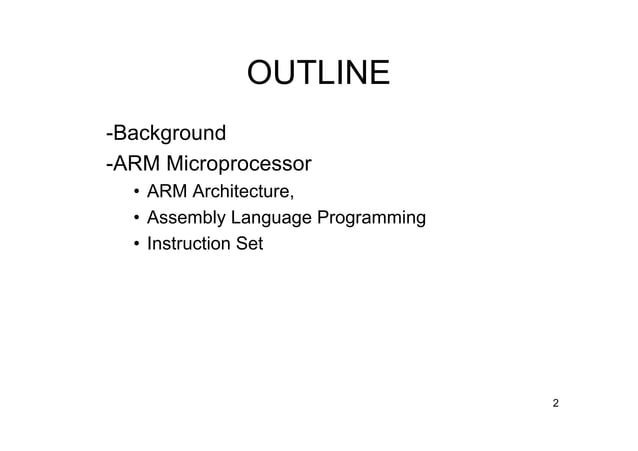 OUTLINE

-Background
-ARM Microprocessor
• ARM Architecture,
• Assembly Language Programming
• Instruction Set

2